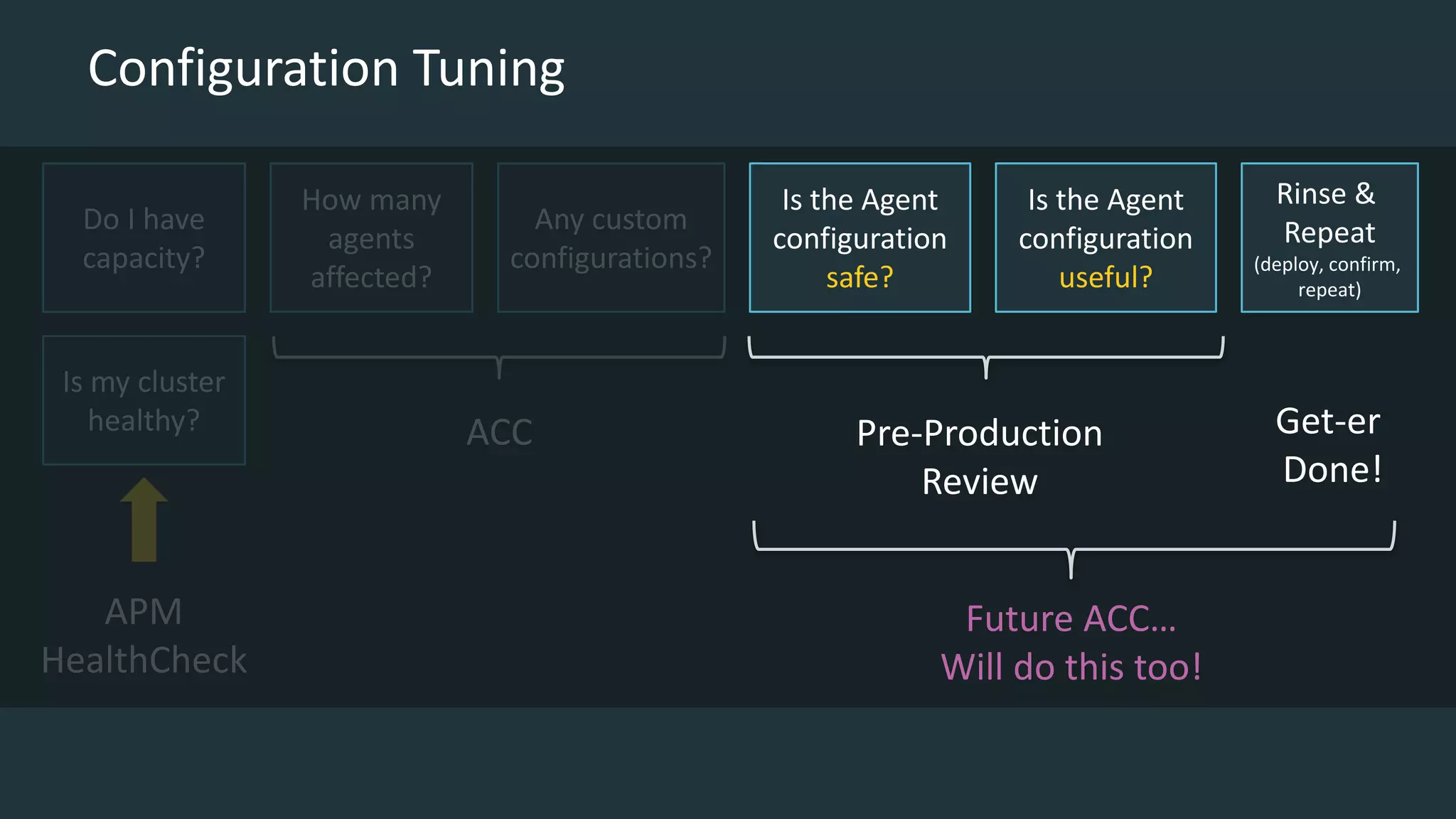 Configuration Tuning

Do I have capacity?

How many agents affected?

Any custom configurations?

Is the Agent configuration safe?

Is the Agent configuration useful?

Rinse & Repeat (deploy, confirm, repeat)

Is my cluster healthy?

ACC

Pre-Production Review

Get-er Done!

APM HealthCheck

Future ACC… Will do this too!